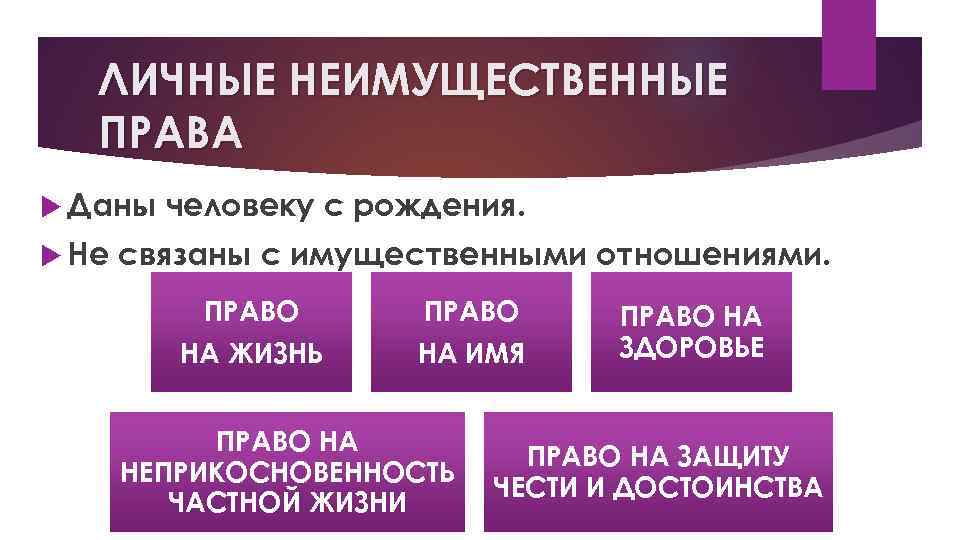 ЛИЧНЫЕ НЕИМУЩЕСТВЕННЫЕ ПРАВА

Даны человеку с рождения.

Не связаны с имущественными отношениями.

ПРАВО НА ЖИЗНЬ

ПРАВО НА ИМЯ

ПРАВО НА ЗДОРОВЬЕ

ПРАВО НА НЕПРИКОСНОВЕННОСТЬ ЧАСТНОЙ ЖИЗНИ

ПРАВО НА ЗАЩИТУ ЧЕСТИ И ДОСТОИНСТВА